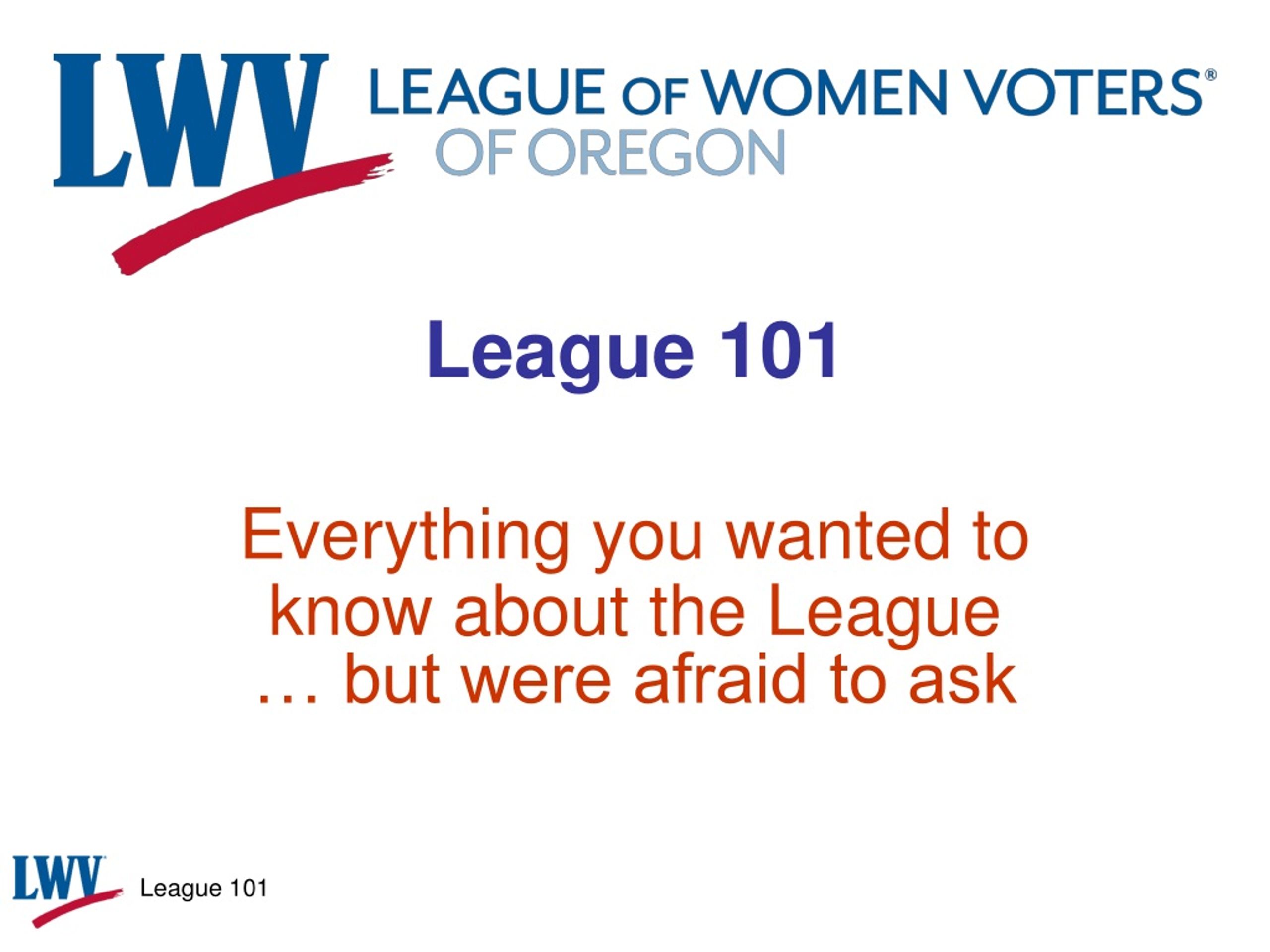 LWV LEAGUE OF WOMEN VOTERS®
OF OREGON

League 101

Everything you wanted to know about the League
… but were afraid to ask

LWV League 101